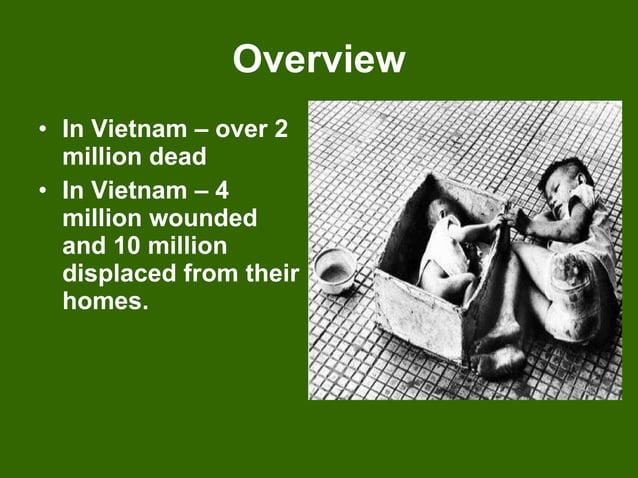 Overview

• In Vietnam – over 2 million dead
• In Vietnam – 4 million wounded and 10 million displaced from their homes.